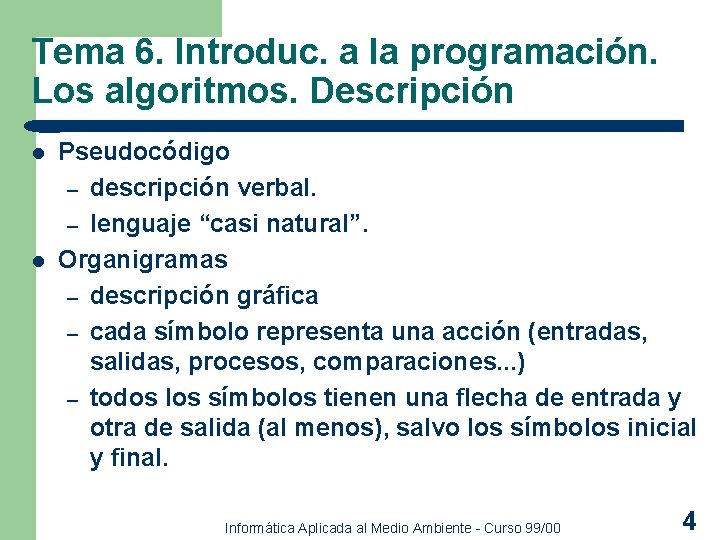 Tema 6. Introduc. a la programación. Los algoritmos. Descripción

- Pseudocódigo
  – descripción verbal.
  – lenguaje “casi natural”.
- Organigramas
  – descripción gráfica
  – cada símbolo representa una acción (entradas, salidas, procesos, comparaciones...)
  – todos los símbolos tienen una flecha de entrada y otra de salida (al menos), salvo los símbolos inicial y final.

Informática Aplicada al Medio Ambiente - Curso 99/00

4